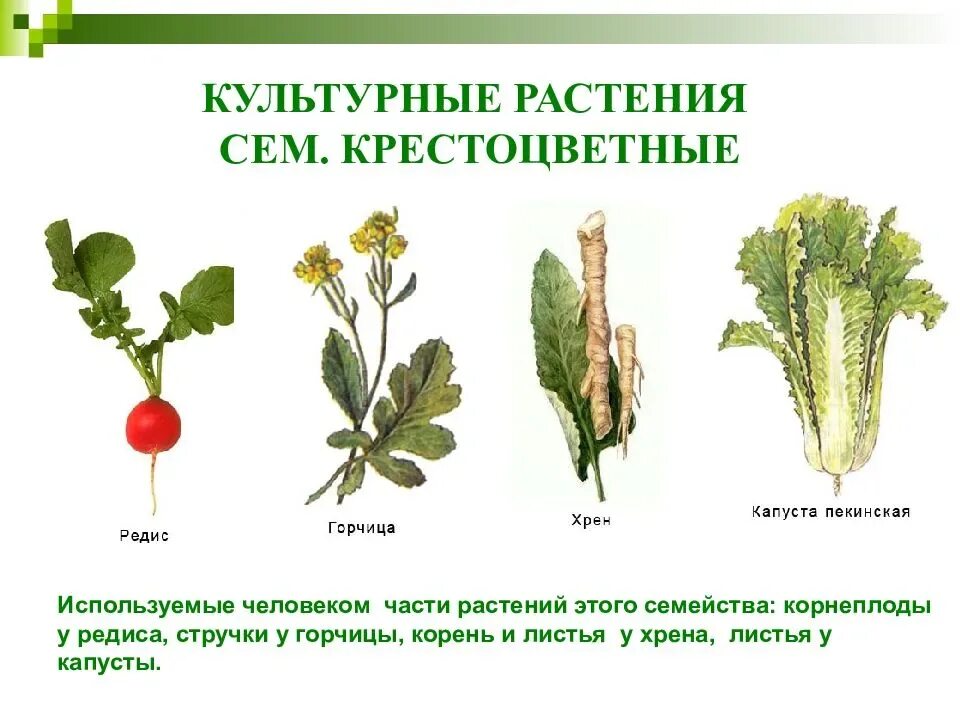 КУЛЬТУРНЫЕ РАСТЕНИЯ
СЕМ. КРЕСТОЦВЕТНЫЕ

Редис

Горчица

Хрен

Капуста пекинская

Используемые человеком части растений этого семейства: корнеплоды у редиса, стручки у горчицы, корень и листья у хрена, листья у капусты.